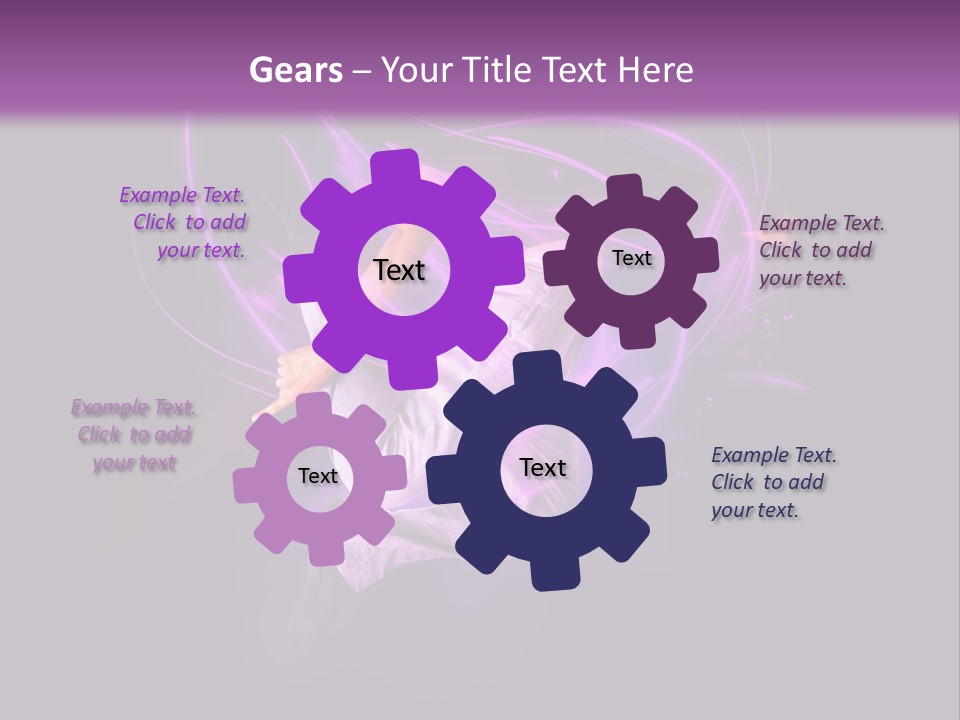 Gears – Your Title Text Here

Example Text. Click to add your text.

Text

Text

Example Text. Click to add your text.

Example Text. Click to add your text

Text

Text

Example Text. Click to add your text.